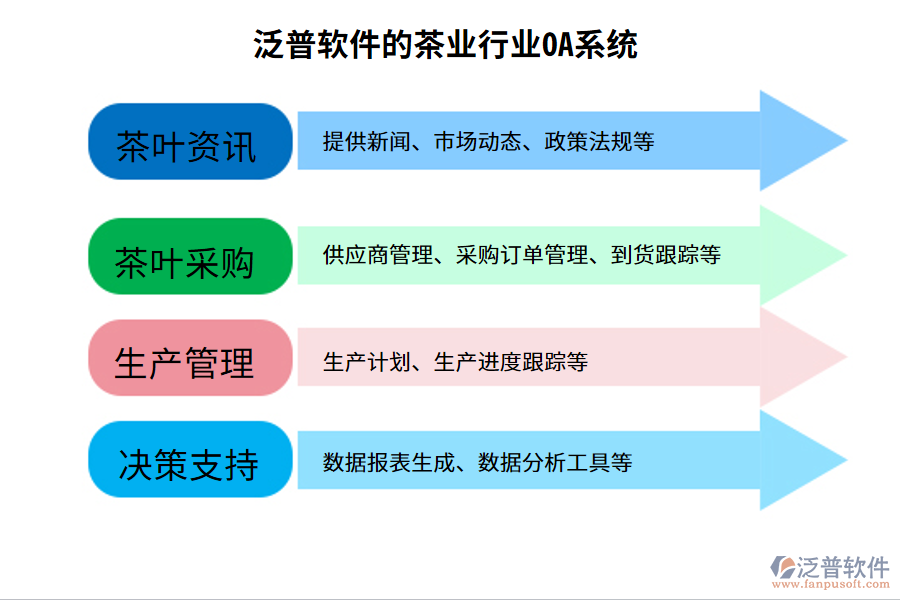 泛普软件的茶业行业OA系统

茶叶资讯

提供新闻、市场动态、政策法规等

茶叶采购

供应商管理、采购订单管理、到货跟踪等

生产管理

生产计划、生产进度跟踪等

决策支持

数据报表生成、数据分析工具等

泛普软件
www.fanpusoft.com